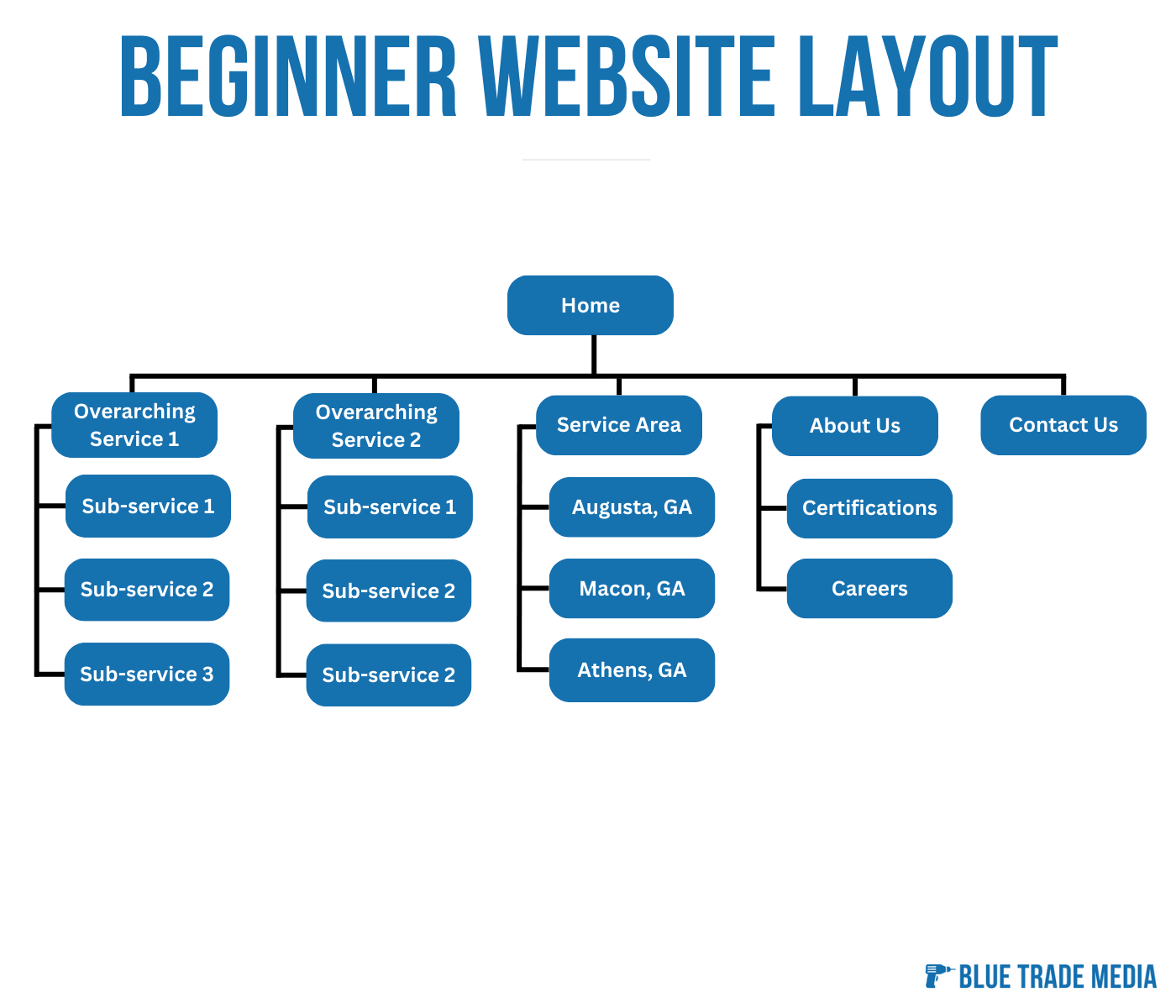 BEGINNER WEBSITE LAYOUT

Home

Overarching Service 1
Sub-service 1
Sub-service 2
Sub-service 3

Overarching Service 2
Sub-service 1
Sub-service 2
Sub-service 2

Service Area
Augusta, GA
Macon, GA
Athens, GA

About Us
Certifications
Careers

Contact Us

BLUE TRADE MEDIA